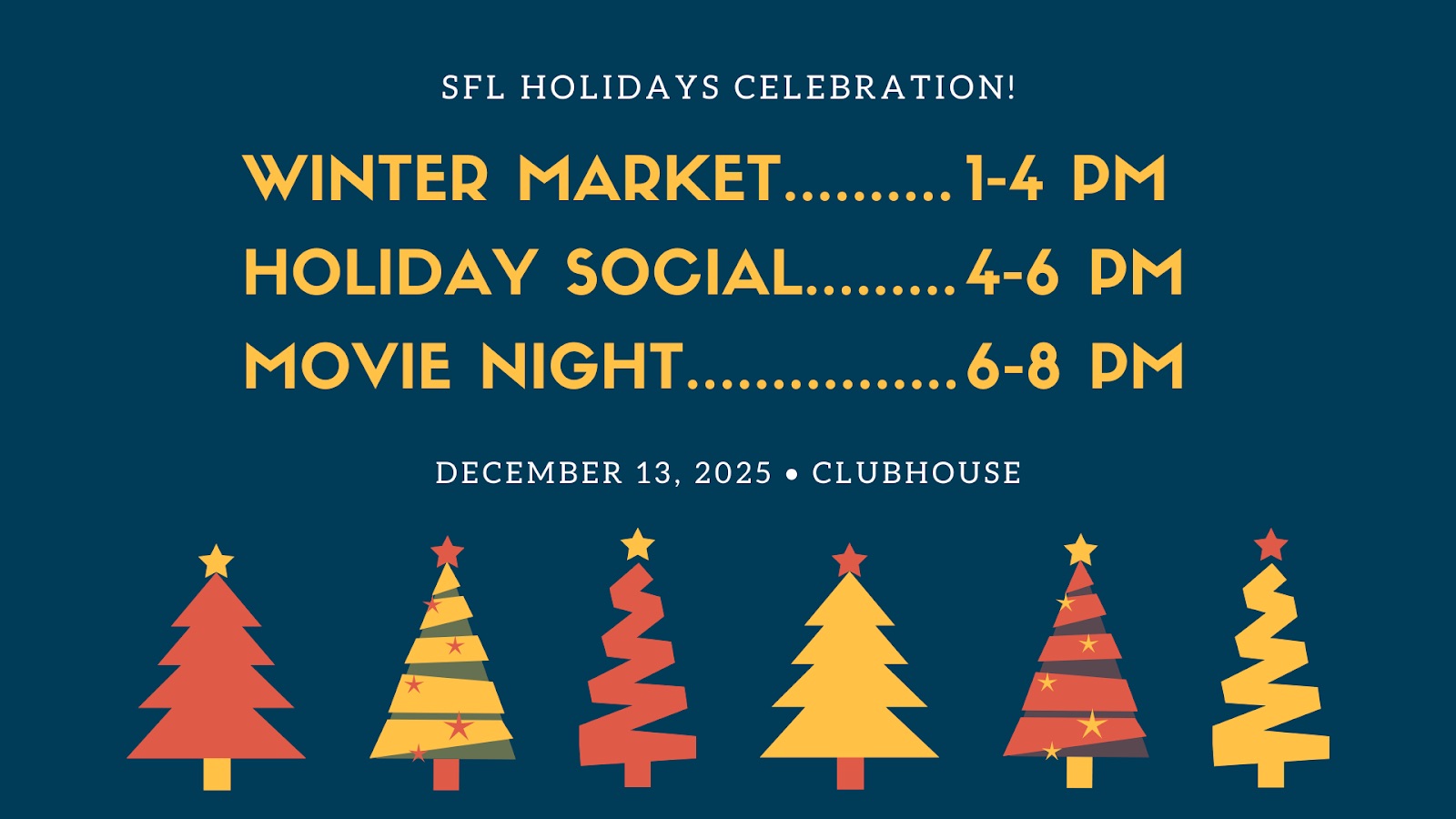 SFL HOLIDAYS CELEBRATION!

WINTER MARKET..........1-4 PM
HOLIDAY SOCIAL.........4-6 PM
MOVIE NIGHT................6-8 PM

DECEMBER 13, 2025 • CLUBHOUSE